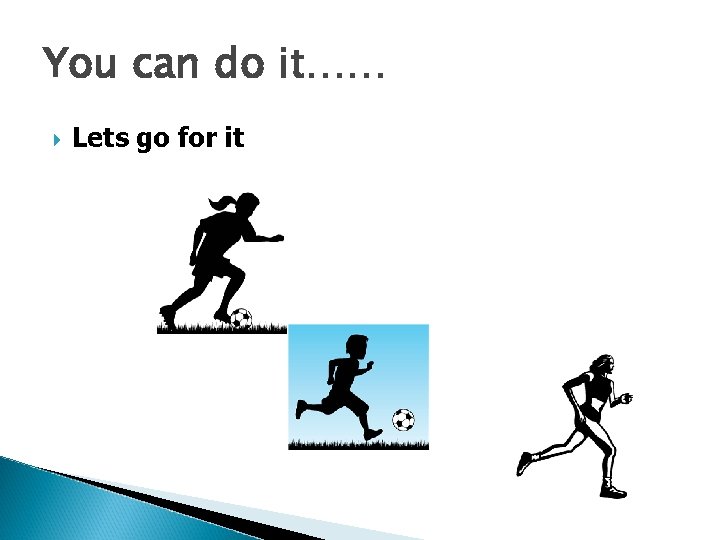 You can do it……

Lets go for it